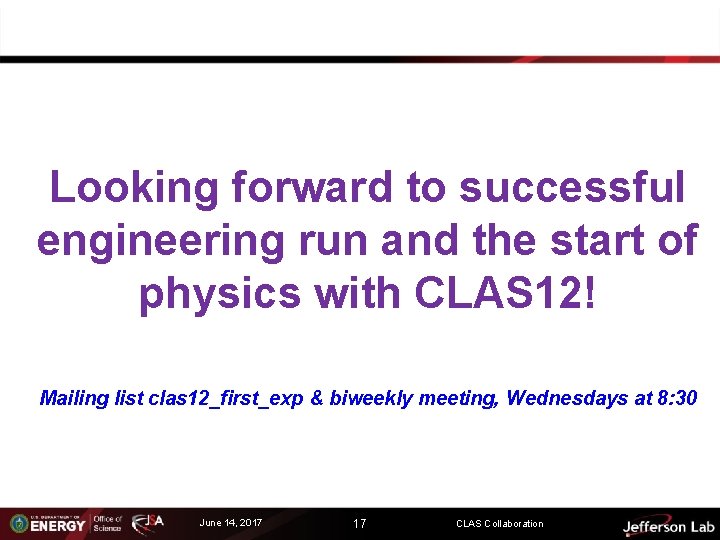 Looking forward to successful engineering run and the start of physics with CLAS12!

Mailing list clas12_first_exp & biweekly meeting, Wednesdays at 8:30

U.S. DEPARTMENT OF ENERGY Office of Science JSA June 14, 2017 17 CLAS Collaboration Jefferson Lab